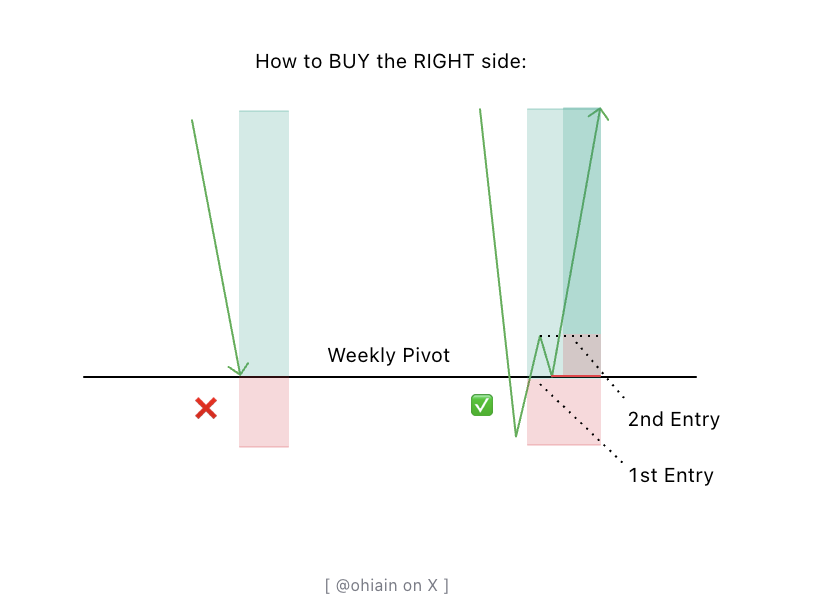 How to BUY the RIGHT side:

Weekly Pivot

❌

✅

2nd Entry

1st Entry

[ @ohiain on X ]